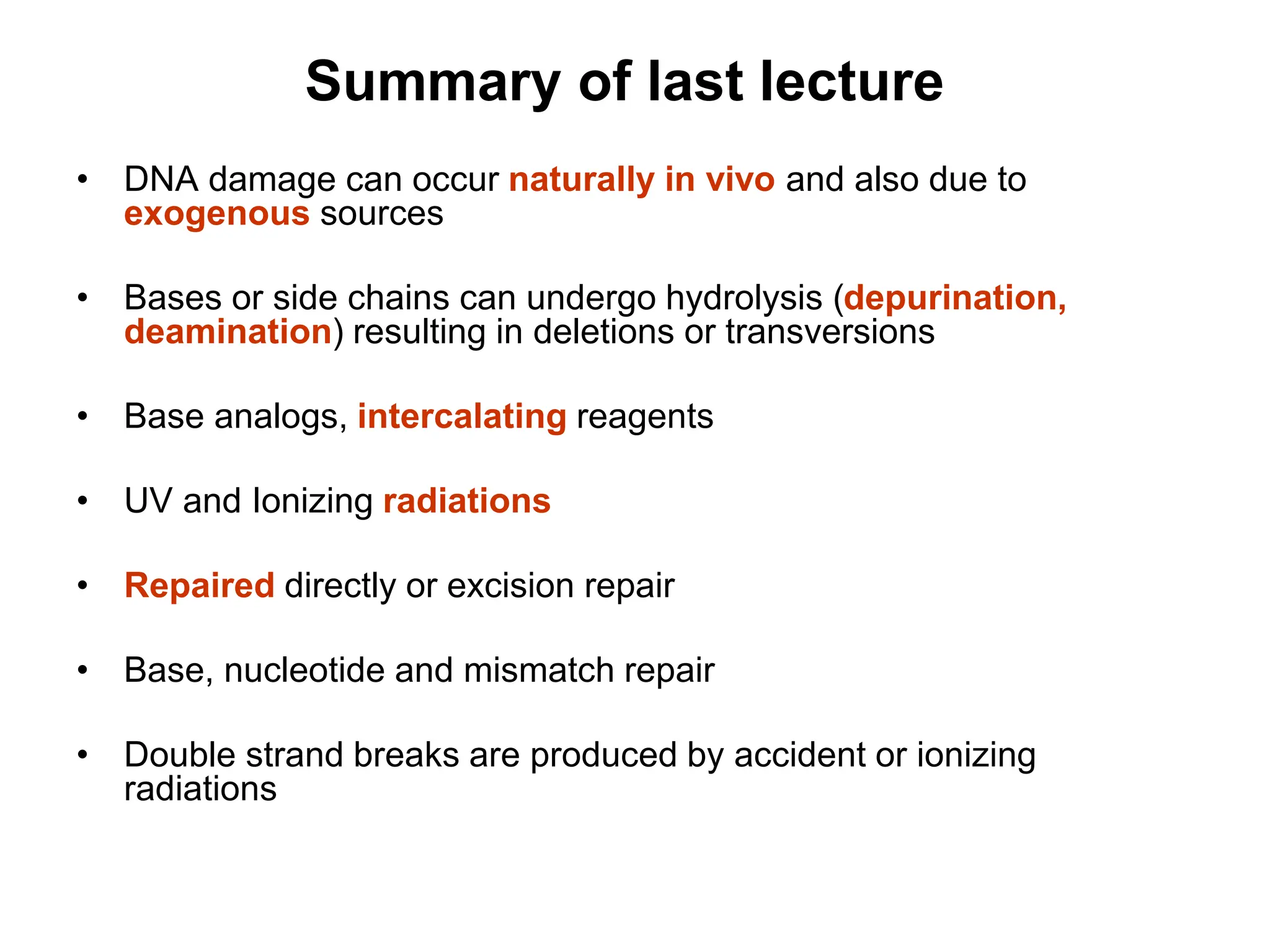 Summary of last lecture

• DNA damage can occur naturally in vivo and also due to exogenous sources

• Bases or side chains can undergo hydrolysis (depurination, deamination) resulting in deletions or transversions

• Base analogs, intercalating reagents

• UV and Ionizing radiations

• Repaired directly or excision repair

• Base, nucleotide and mismatch repair

• Double strand breaks are produced by accident or ionizing radiations